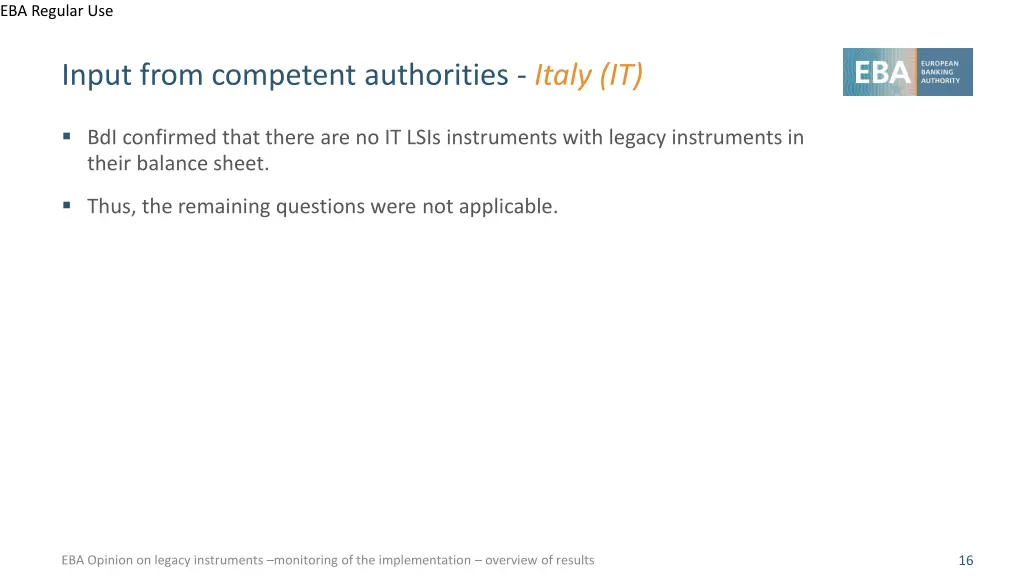 EBA Regular Use

Input from competent authorities - Italy (IT)

EBA EUROPEAN BANKING AUTHORITY

▪ BdI confirmed that there are no IT LSIs instruments with legacy instruments in their balance sheet.

▪ Thus, the remaining questions were not applicable.

EBA Opinion on legacy instruments –monitoring of the implementation – overview of results

16